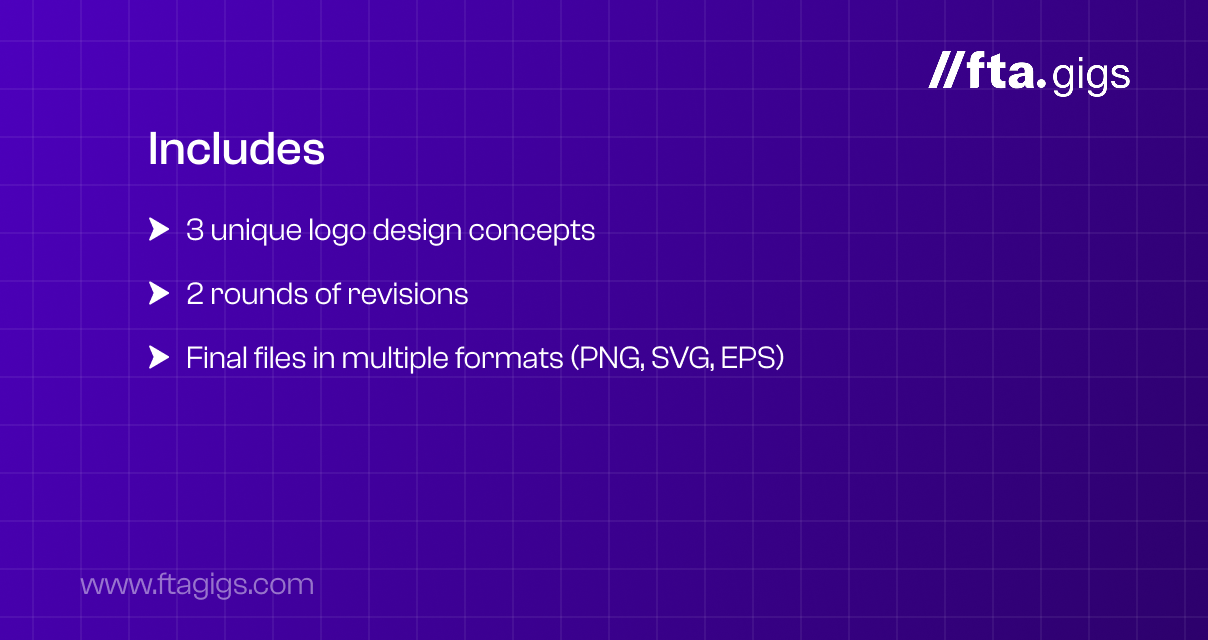 //fta.gigs

Includes

3 unique logo design concepts

2 rounds of revisions

Final files in multiple formats (PNG, SVG, EPS)

www.ftagigs.com